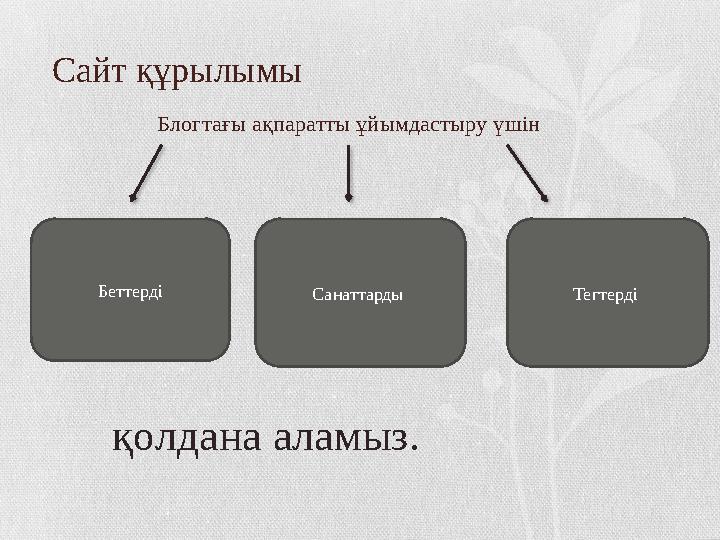 Сайт құрылымы

Блогтағы ақпаратты ұйымдастыру үшін

Беттерді

Санаттарды

Тегтерді

қолдана аламыз.